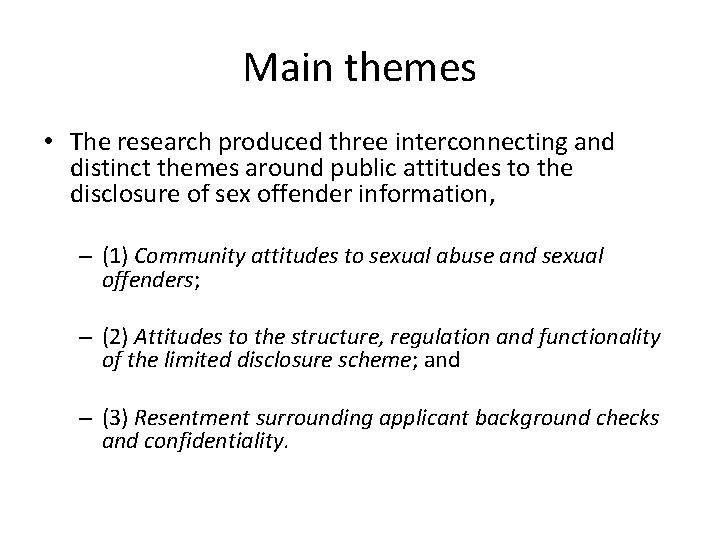 Main themes

• The research produced three interconnecting and distinct themes around public attitudes to the disclosure of sex offender information,

– (1) Community attitudes to sexual abuse and sexual offenders;

– (2) Attitudes to the structure, regulation and functionality of the limited disclosure scheme; and

– (3) Resentment surrounding applicant background checks and confidentiality.